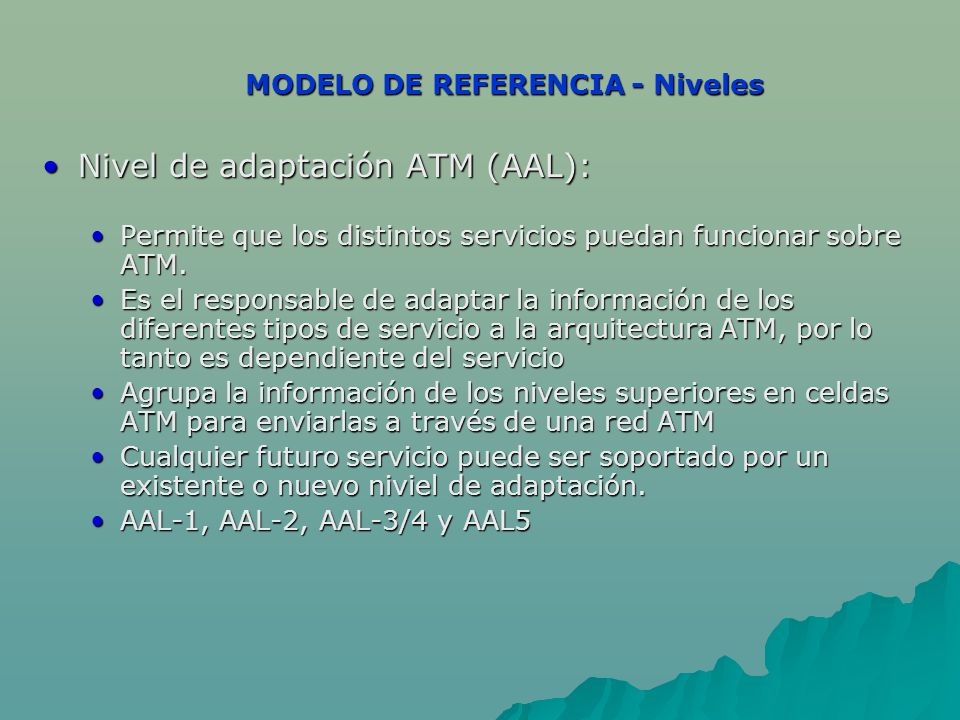 MODELO DE REFERENCIA - Niveles

• Nivel de adaptación ATM (AAL):

• Permite que los distintos servicios puedan funcionar sobre ATM.
• Es el responsable de adaptar la información de los diferentes tipos de servicio a la arquitectura ATM, por lo tanto es dependiente del servicio
• Agrupa la información de los niveles superiores en celdas ATM para enviarlas a través de una red ATM
• Cualquier futuro servicio puede ser soportado por un existente o nuevo niviel de adaptación.
• AAL-1, AAL-2, AAL-3/4 y AAL5